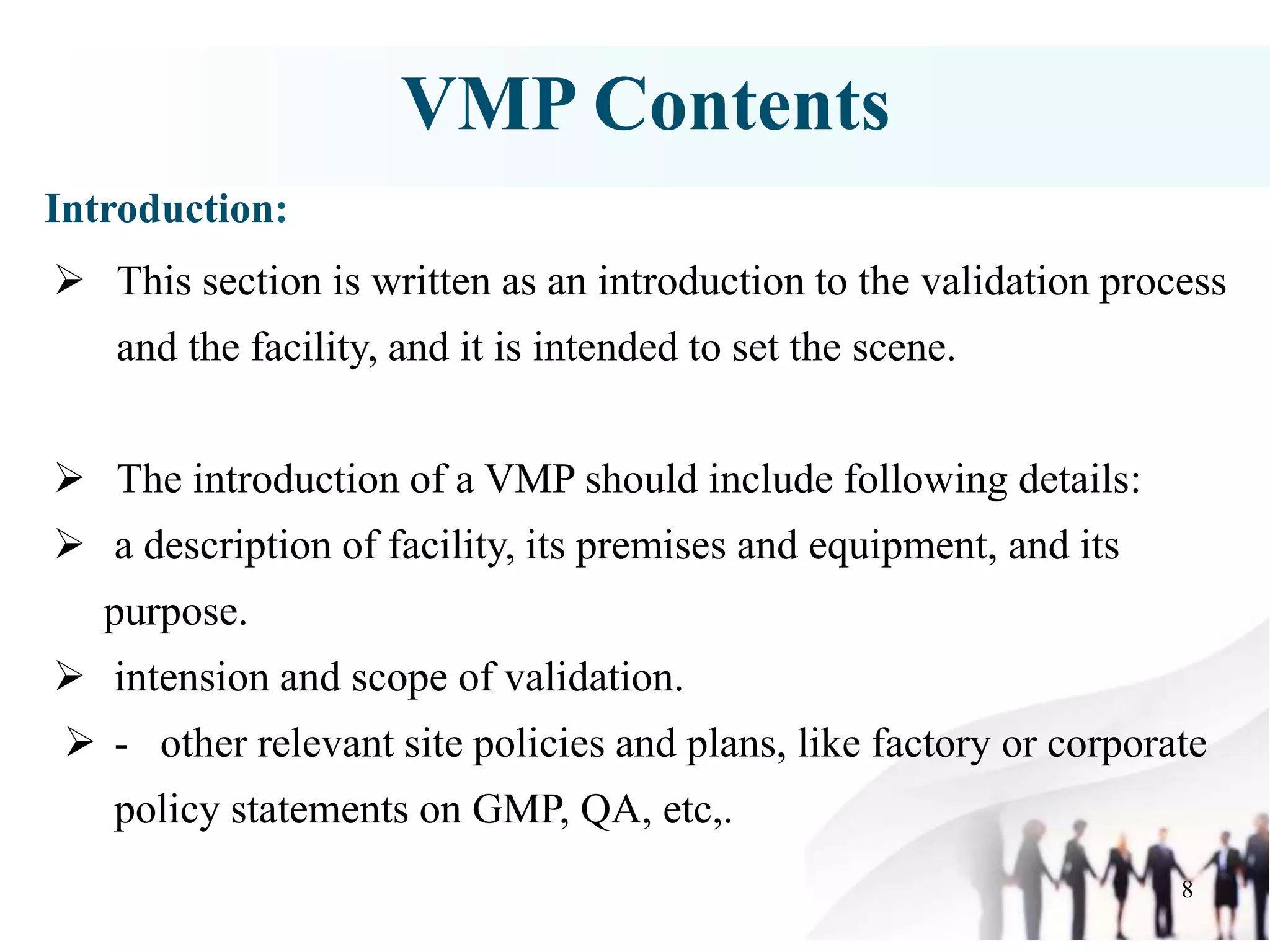 VMP Contents

Introduction:

➢ This section is written as an introduction to the validation process and the facility, and it is intended to set the scene.

➢ The introduction of a VMP should include following details:

➢ a description of facility, its premises and equipment, and its purpose.

➢ intension and scope of validation.

➢ - other relevant site policies and plans, like factory or corporate policy statements on GMP, QA, etc,.

8